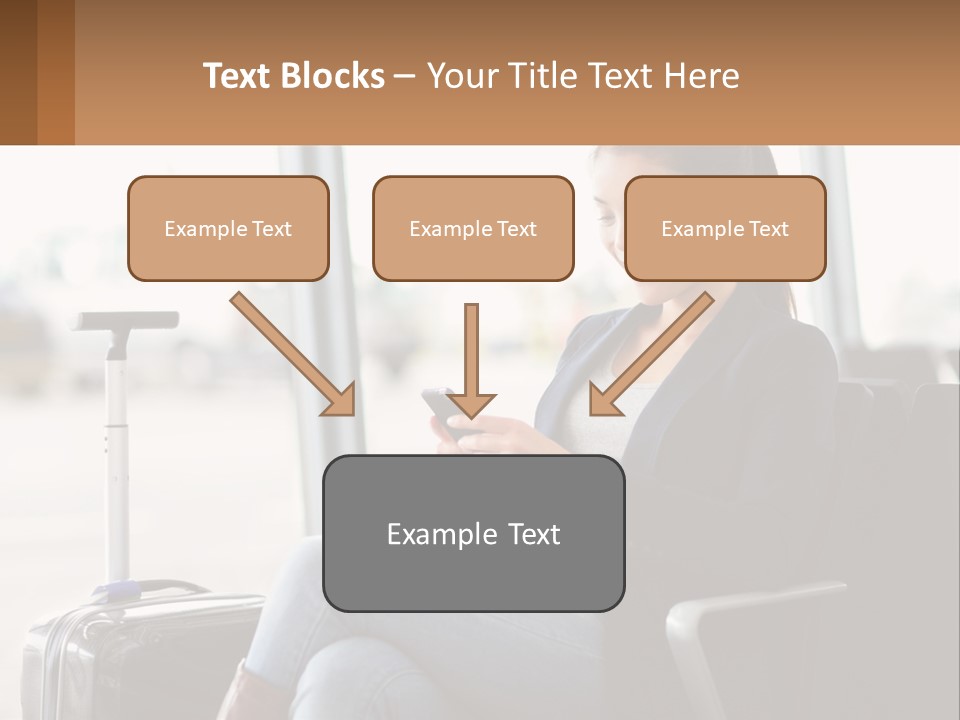 Text Blocks – Your Title Text Here

Example Text

Example Text

Example Text

Example Text